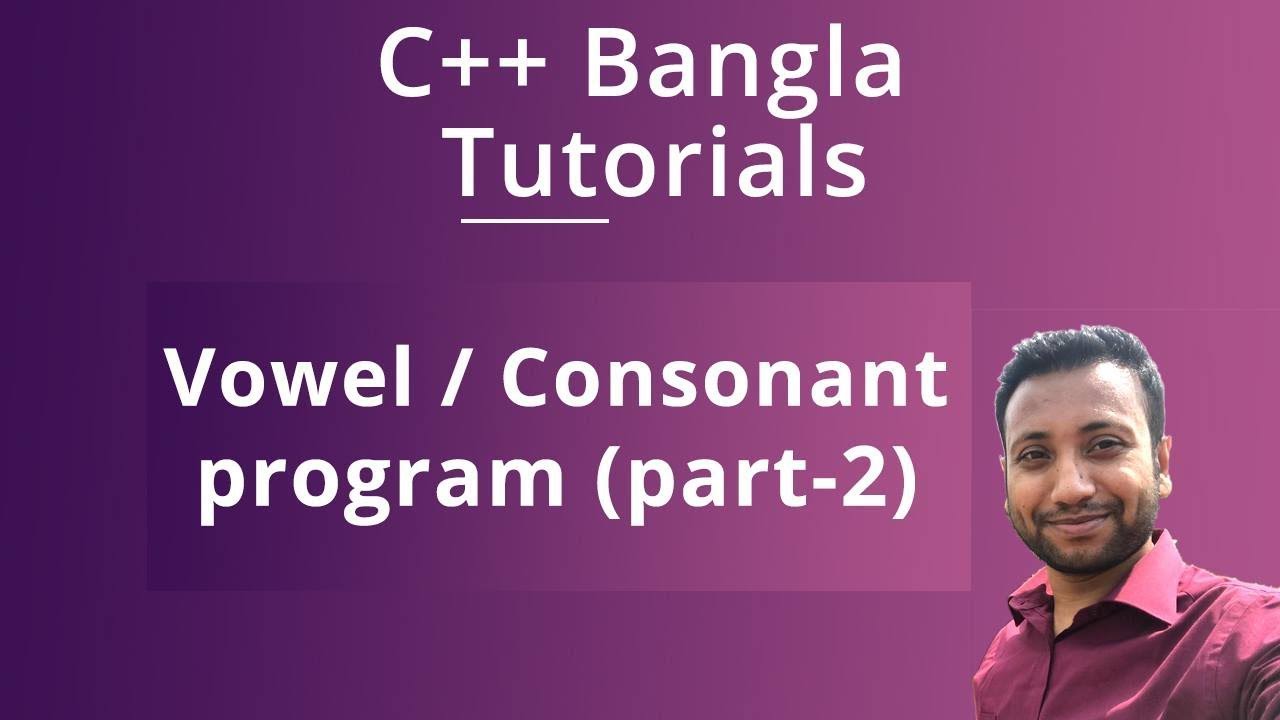 C++ Bangla Tutorials

Vowel / Consonant program (part-2)